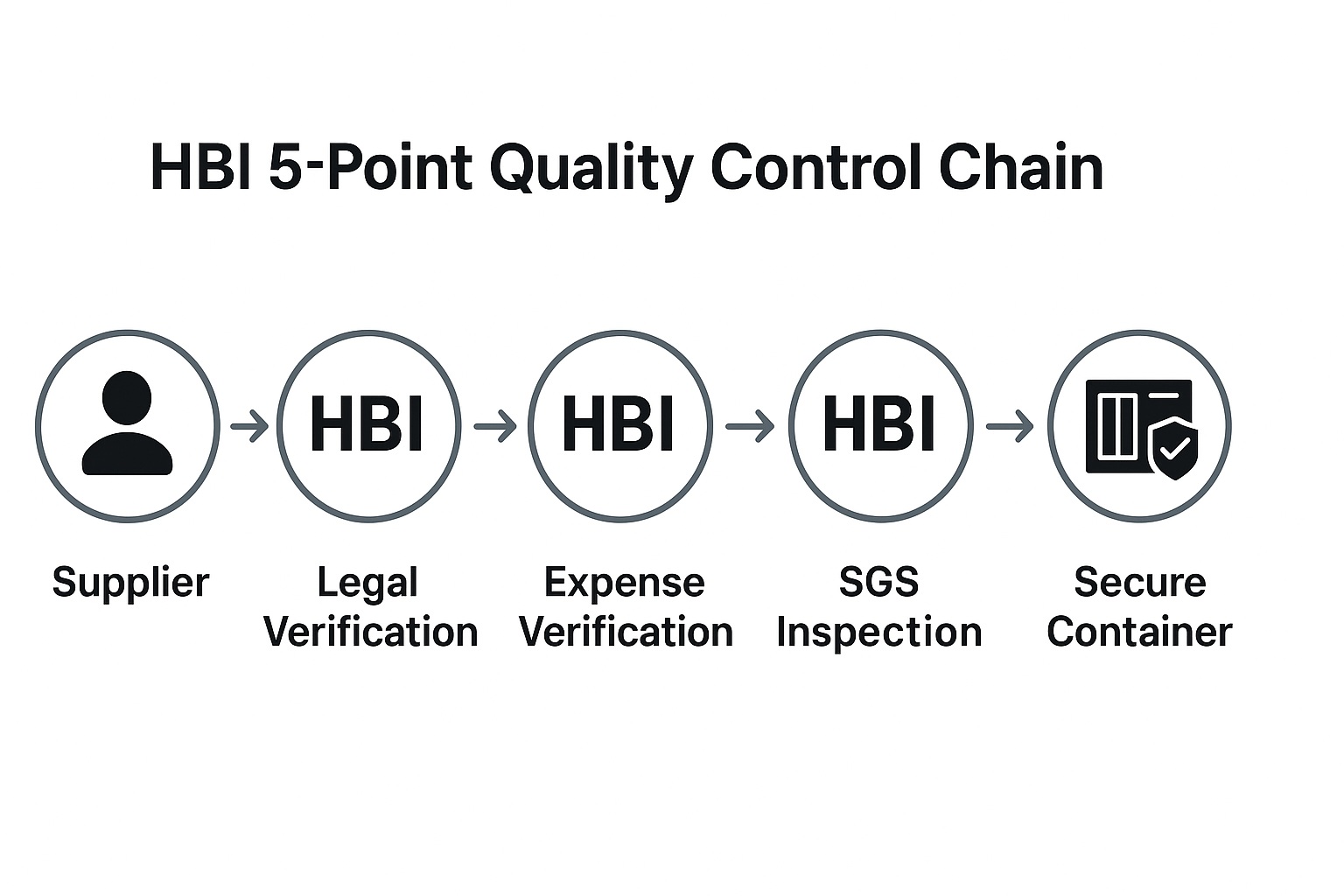 HBI 5-Point Quality Control Chain

HBI

HBI

HBI

Supplier

Legal Verification

Expense Verification

SGS Inspection

Secure Container